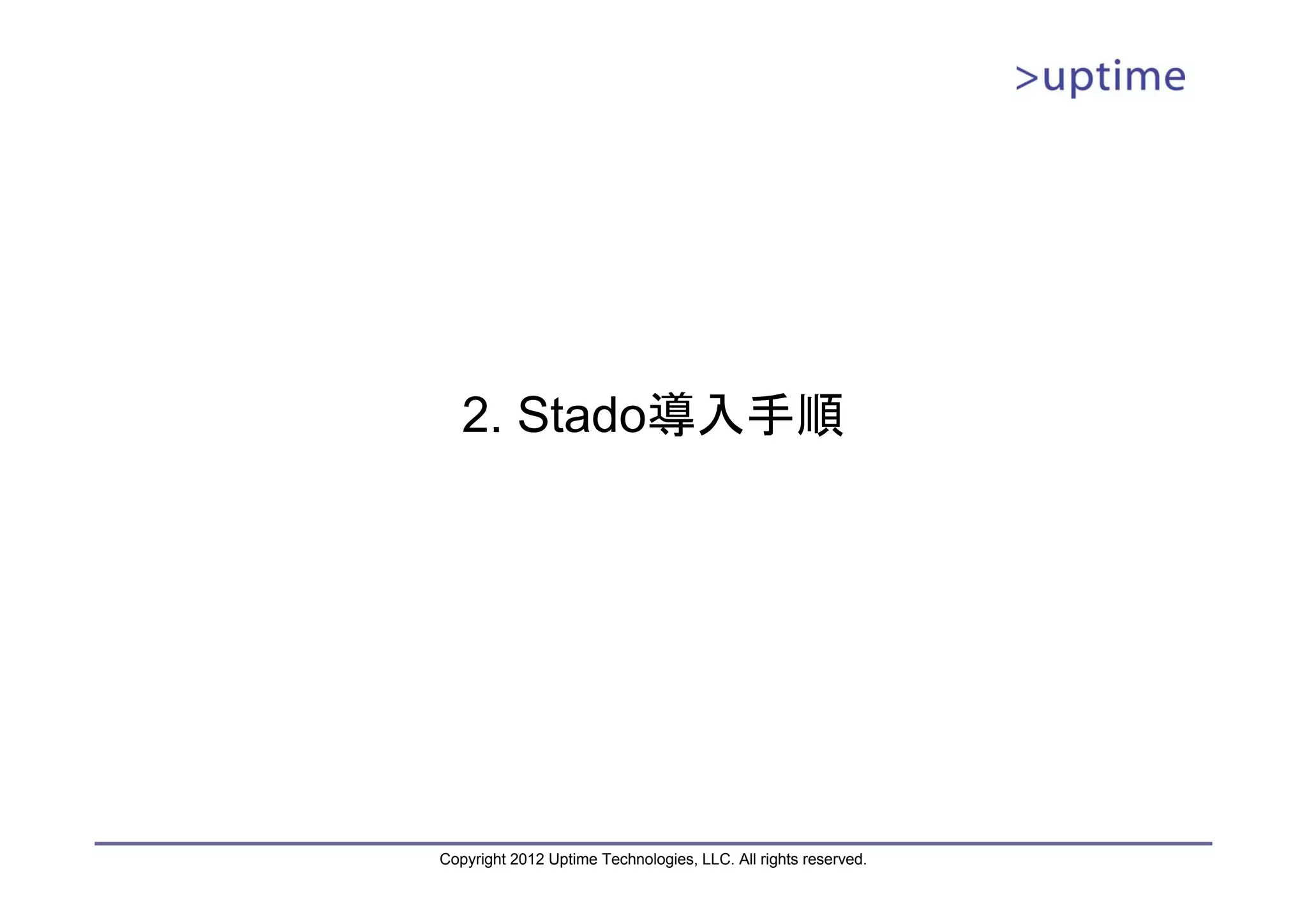 >uptime

2. Stado導入手順

Copyright 2012 Uptime Technologies, LLC. All rights reserved.